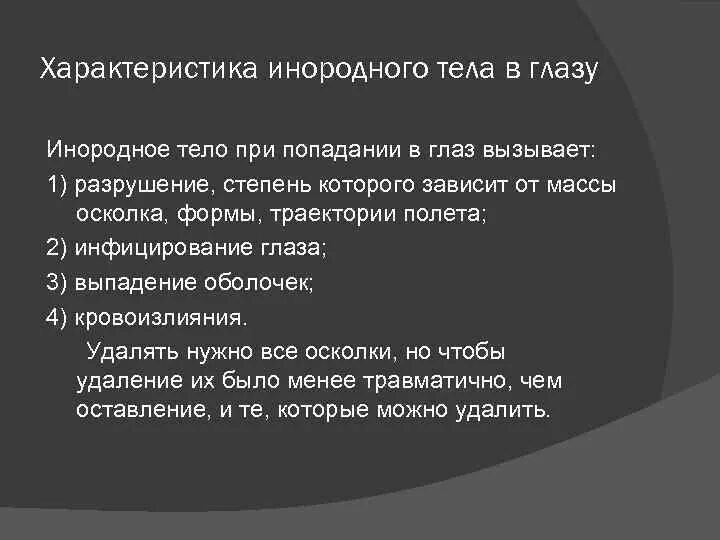 Характеристика инородного тела в глазу

Инородное тело при попадании в глаз вызывает:

1) разрушение, степень которого зависит от массы осколка, формы, траектории полета;

2) инфицирование глаза;

3) выпадение оболочек;

4) кровоизлияния.

Удалять нужно все осколки, но чтобы удаление их было менее травматично, чем оставление, и те, которые можно удалить.